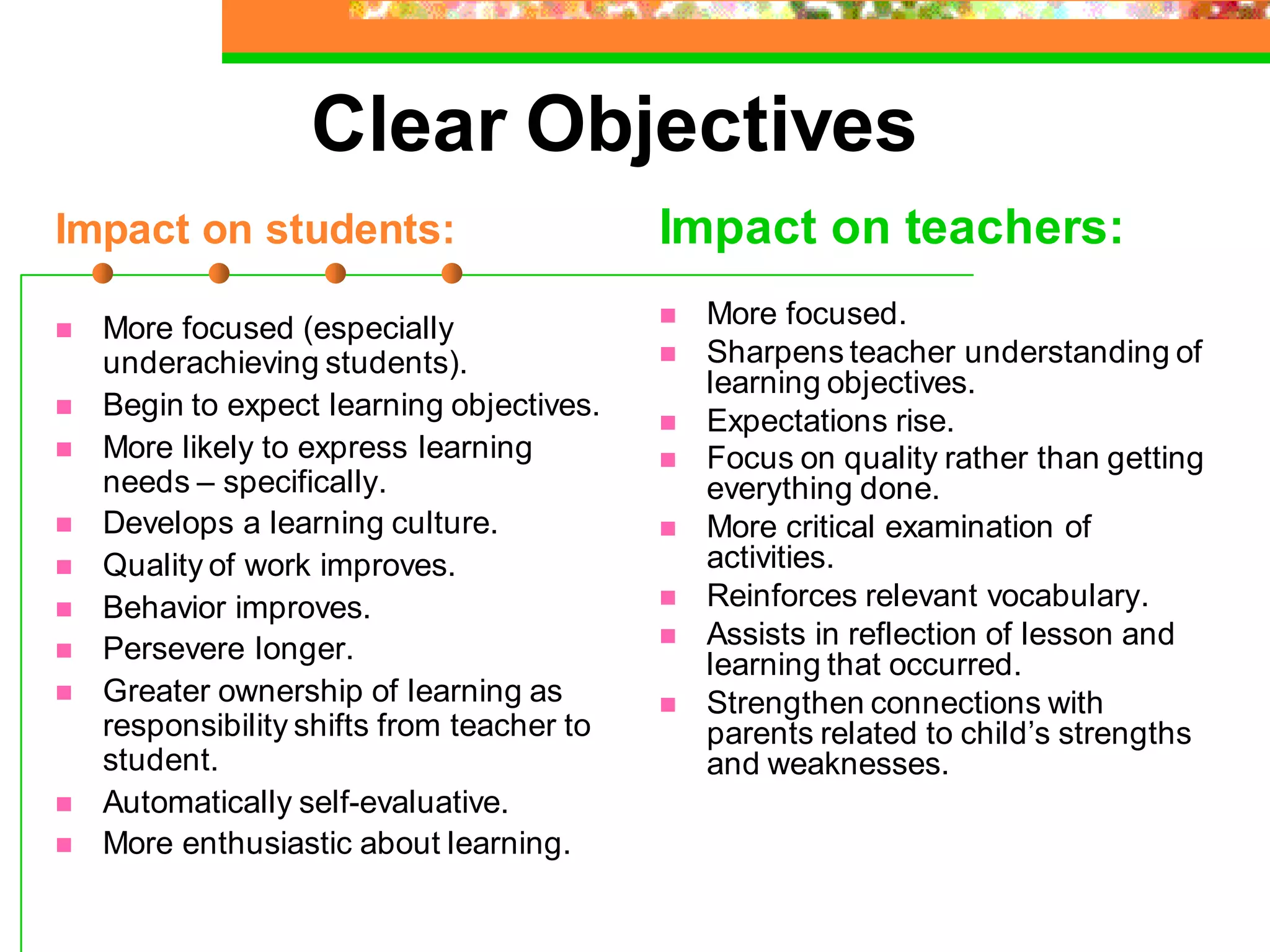 Clear Objectives

Impact on students:

- More focused (especially underachieving students).
- Begin to expect learning objectives.
- More likely to express learning needs – specifically.
- Develops a learning culture.
- Quality of work improves.
- Behavior improves.
- Persevere longer.
- Greater ownership of learning as responsibility shifts from teacher to student.
- Automatically self-evaluative.
- More enthusiastic about learning.

Impact on teachers:

- More focused.
- Sharpens teacher understanding of learning objectives.
- Expectations rise.
- Focus on quality rather than getting everything done.
- More critical examination of activities.
- Reinforces relevant vocabulary.
- Assists in reflection of lesson and learning that occurred.
- Strengthen connections with parents related to child's strengths and weaknesses.